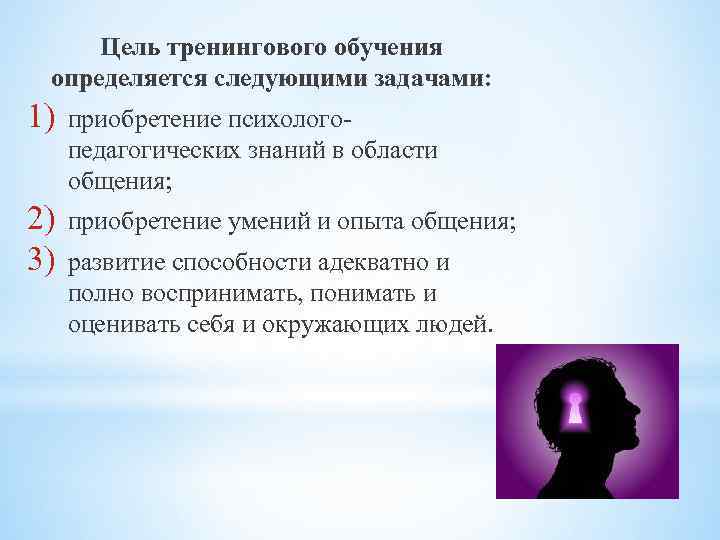 Цель тренингового обучения определяется следующими задачами:

1) приобретение психолого-педагогических знаний в области общения;
2) приобретение умений и опыта общения;
3) развитие способности адекватно и полно воспринимать, понимать и оценивать себя и окружающих людей.